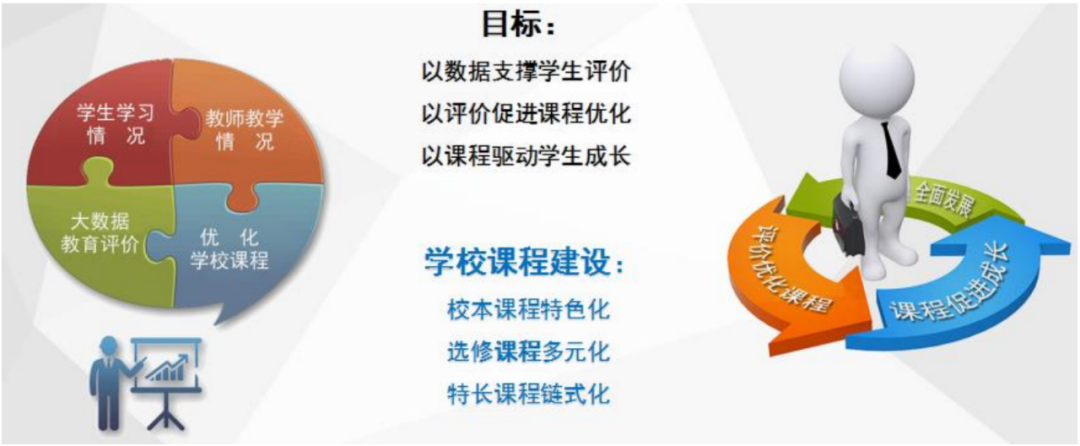 学生学习情况

教师教学情况

大数据教育评价

优化学校课程

目标：

以数据支撑学生评价

以评价促进课程优化

以课程驱动学生成长

学校课程建设：

校本课程特色化

选修课程多元化

特长课程链式化

全面发展

评价优化课程

课程促进成长